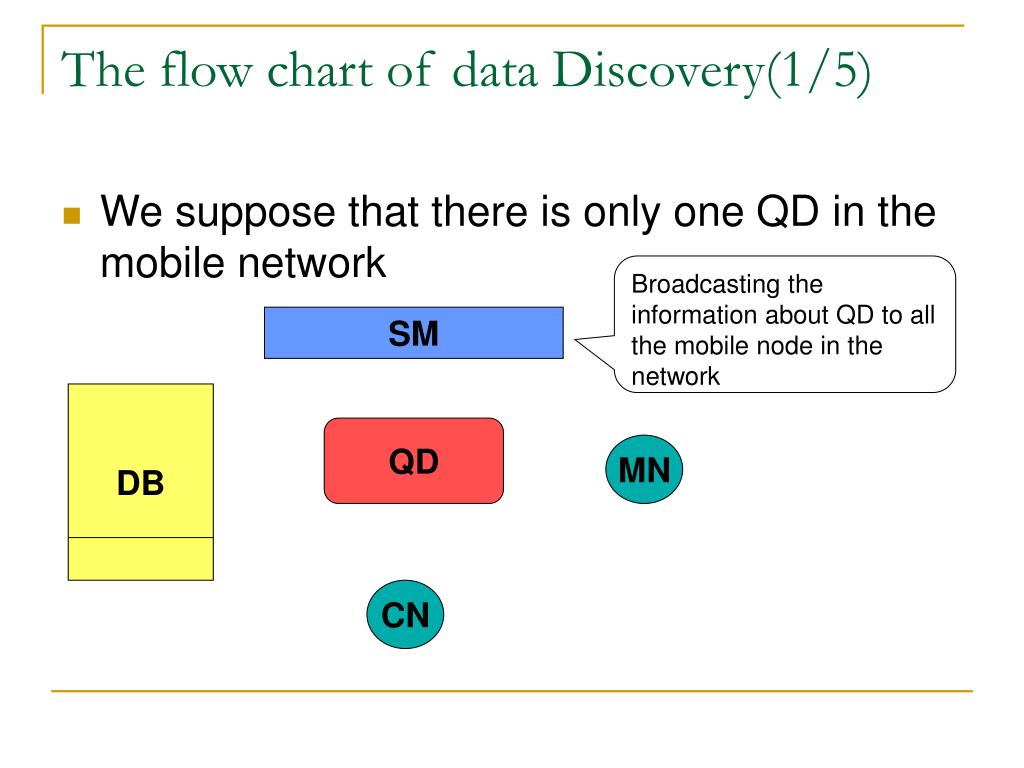 The flow chart of data Discovery(1/5)

We suppose that there is only one QD in the mobile network

Broadcasting the information about QD to all the mobile node in the network

SM

DB

QD

MN

CN